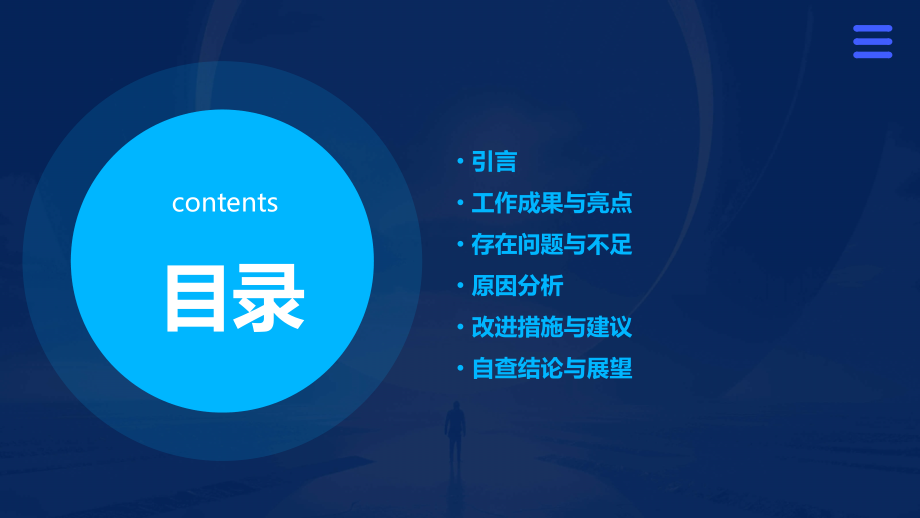 contents

目录

• 引言
• 工作成果与亮点
• 存在问题与不足
• 原因分析
• 改进措施与建议
• 自查结论与展望